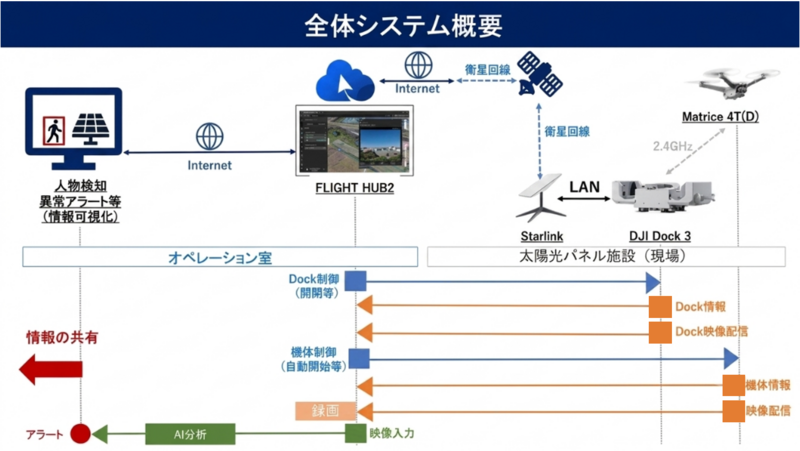 全体システム概要

Internet

衛星回線

衛星回線

Matrice 4T(D)

2.4GHz

Internet

LAN

人物検知
異常アラート等
(情報可視化)

FLIGHT HUB2

Starlink

DJI Dock 3

オペレーション室

太陽光パネル施設（現場）

Dock制御
(開閉等)

Dock情報

Dock映像配信

情報の共有

機体制御
(自動開始等)

機体情報

録画

映像配信

アラート

AI分析

映像入力